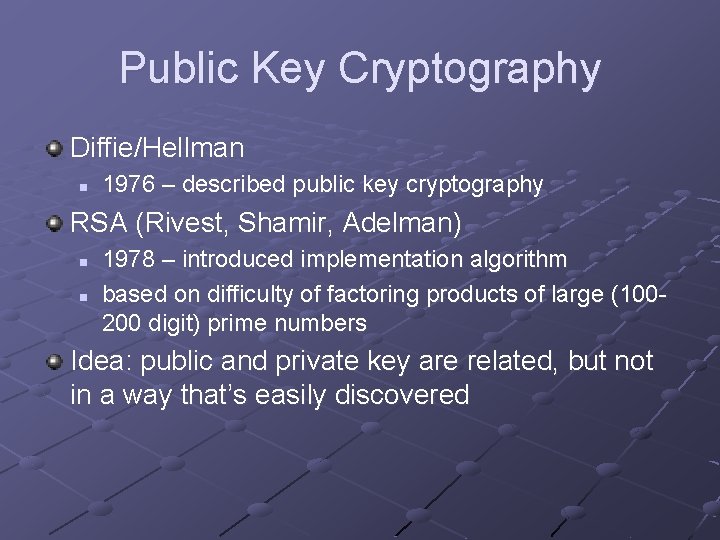 Public Key Cryptography

Diffie/Hellman

1976 – described public key cryptography

RSA (Rivest, Shamir, Adelman)

1978 – introduced implementation algorithm

based on difficulty of factoring products of large (100-200 digit) prime numbers

Idea: public and private key are related, but not in a way that's easily discovered